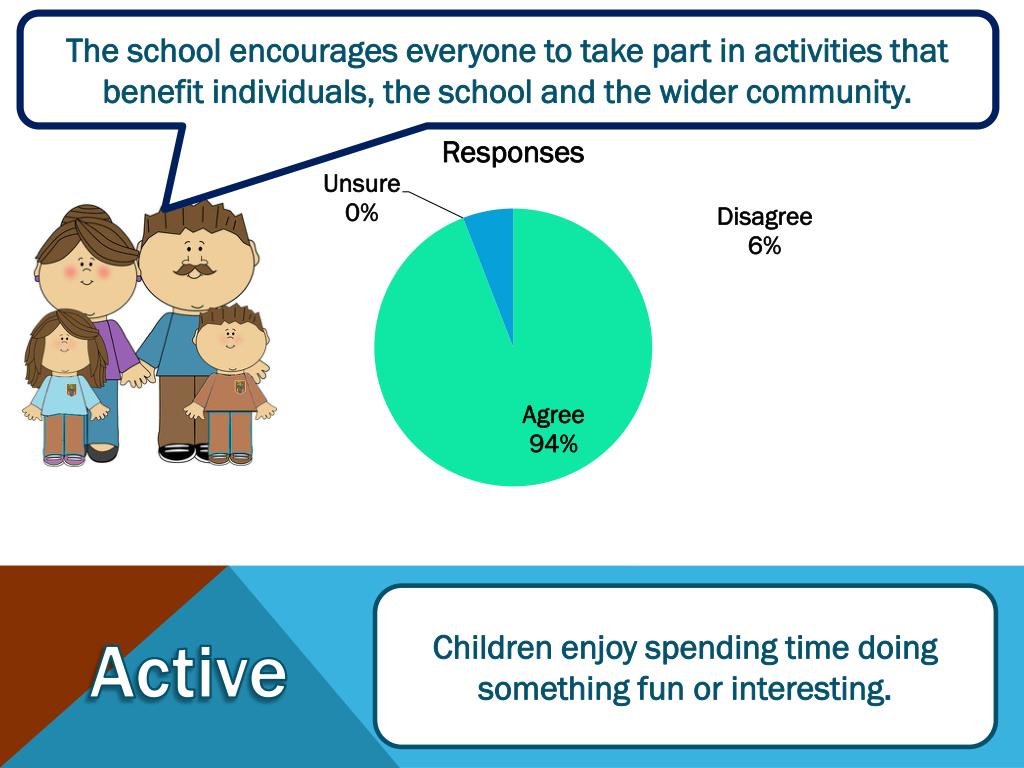 The school encourages everyone to take part in activities that benefit individuals, the school and the wider community.

Responses

Unsure
0%

Disagree
6%

Agree
94%

Active

Children enjoy spending time doing something fun or interesting.